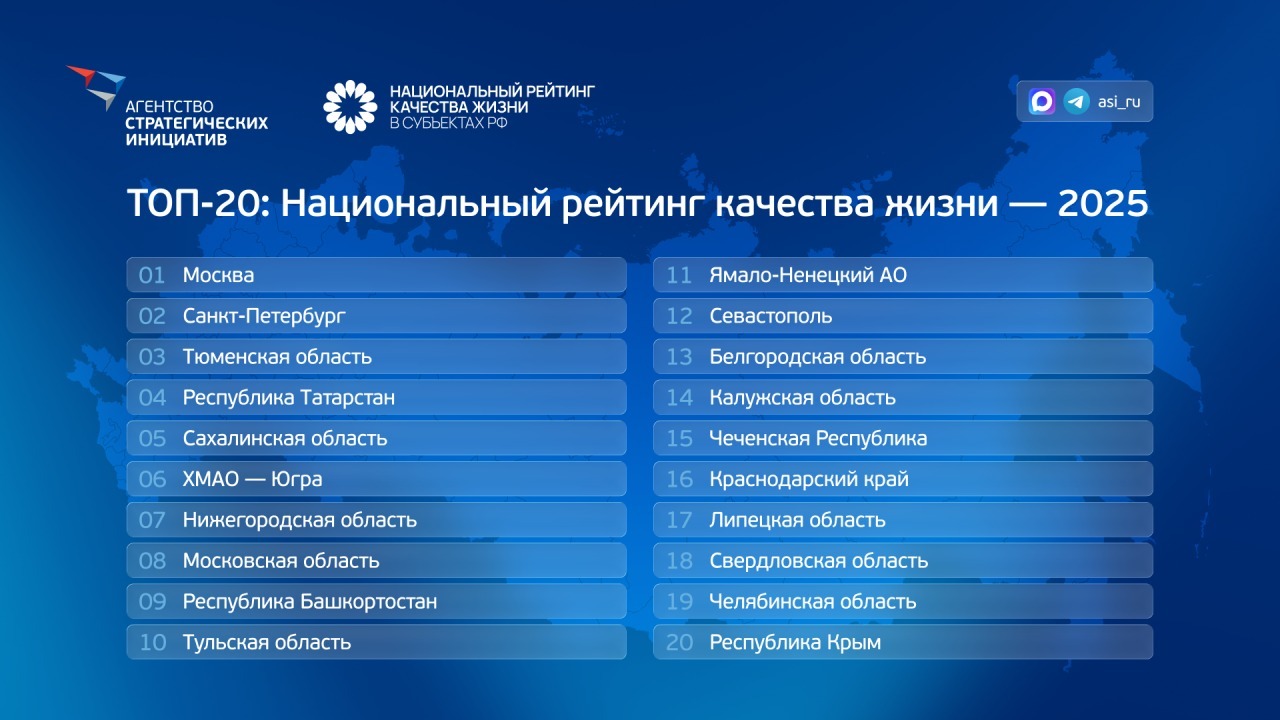 АГЕНТСТВО СТРАТЕГИЧЕСКИХ ИНИЦИАТИВ

НАЦИОНАЛЬНЫЙ РЕЙТИНГ КАЧЕСТВА ЖИЗНИ В СУБЪЕКТАХ РФ

asi_ru

ТОП-20: Национальный рейтинг качества жизни — 2025

01 Москва
02 Санкт-Петербург
03 Тюменская область
04 Республика Татарстан
05 Сахалинская область
06 ХМАО — Югра
07 Нижегородская область
08 Московская область
09 Республика Башкортостан
10 Тульская область

11 Ямало-Ненецкий АО
12 Севастополь
13 Белгородская область
14 Калужская область
15 Чеченская Республика
16 Краснодарский край
17 Липецкая область
18 Свердловская область
19 Челябинская область
20 Республика Крым